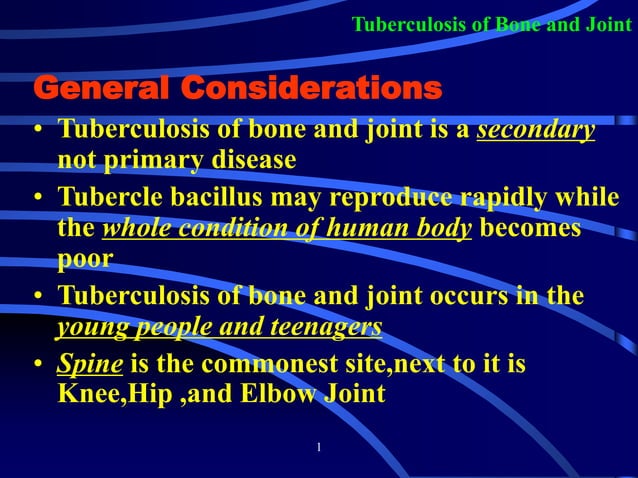 Tuberculosis of Bone and Joint

General Considerations

• Tuberculosis of bone and joint is a secondary not primary disease

• Tubercle bacillus may reproduce rapidly while the whole condition of human body becomes poor

• Tuberculosis of bone and joint occurs in the young people and teenagers

• Spine is the commonest site,next to it is Knee,Hip ,and Elbow Joint

1